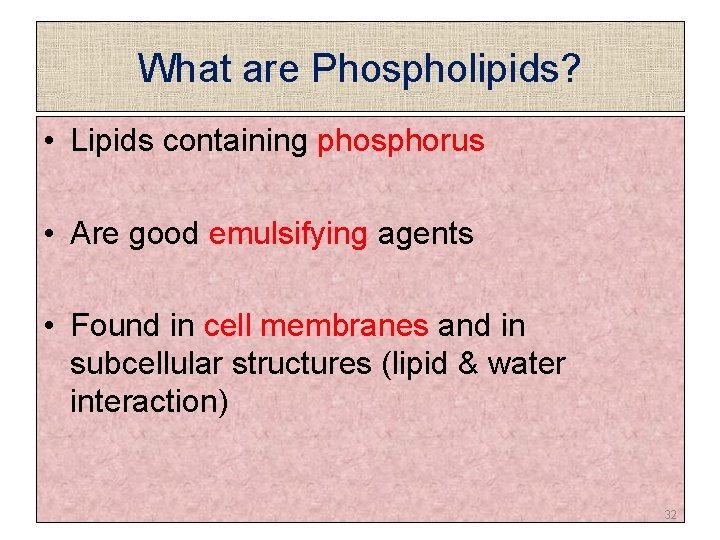 What are Phospholipids?

• Lipids containing phosphorus

• Are good emulsifying agents

• Found in cell membranes and in subcellular structures (lipid & water interaction)

32